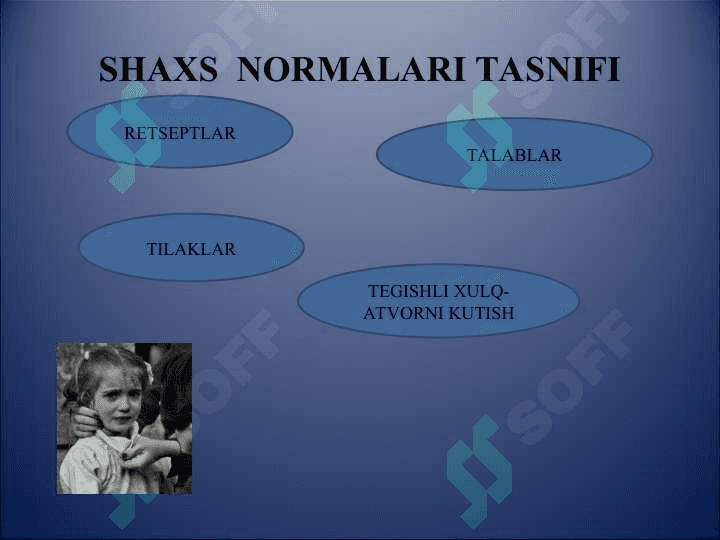 SHAXS NORMALARI TASNIFI

RETSEPTLAR

TALABLAR

TILAKLAR

TEGISHLI XULQ-ATVORNI KUTISH

SOFF

SOFF

SOFF

SOFF